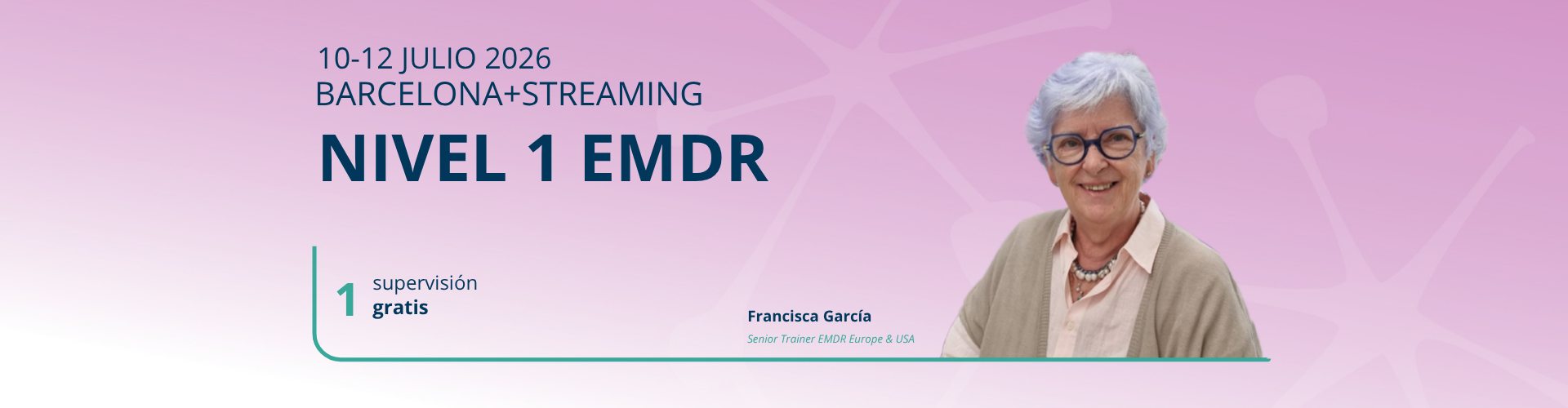 10-12 JULIO 2026
BARCELONA+STREAMING

NIVEL 1 EMDR

1 supervisión
gratis

Francisca García
Senior Trainer EMDR Europe & USA